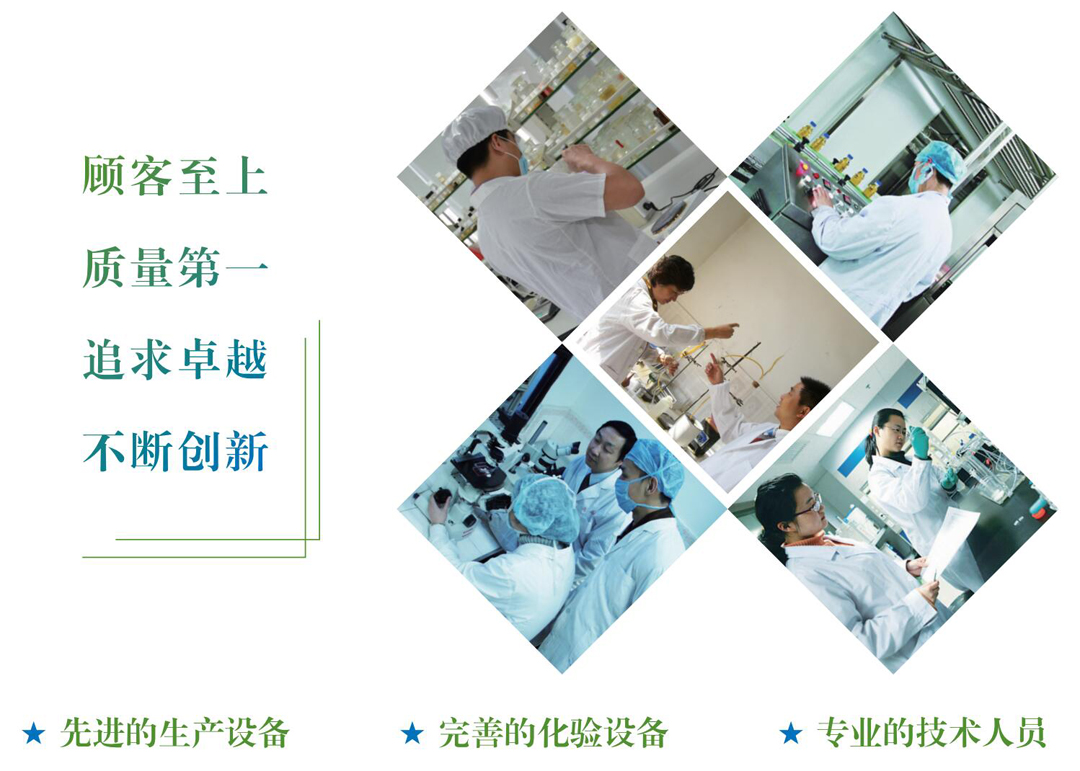 顾客至上

质量第一

追求卓越

不断创新

★ 先进的生产设备　★ 完善的化验设备　★ 专业的技术人员